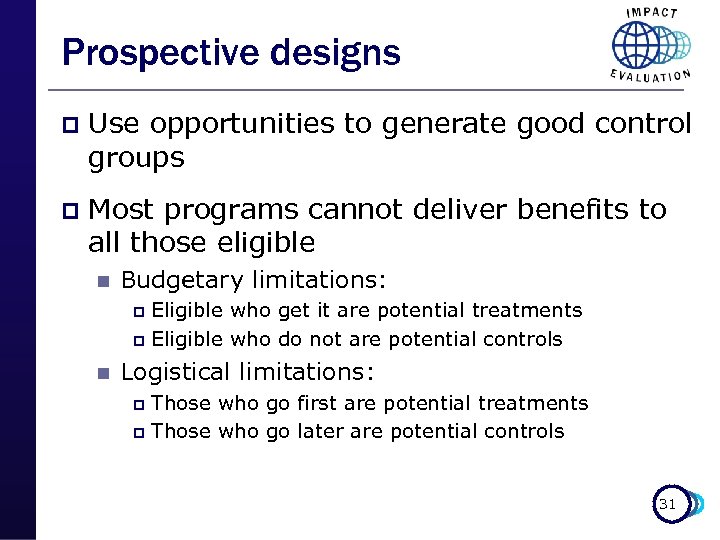 Prospective designs

IMPACT EVALUATION

Use opportunities to generate good control groups

Most programs cannot deliver benefits to all those eligible

Budgetary limitations:

Eligible who get it are potential treatments

Eligible who do not are potential controls

Logistical limitations:

Those who go first are potential treatments

Those who go later are potential controls

31